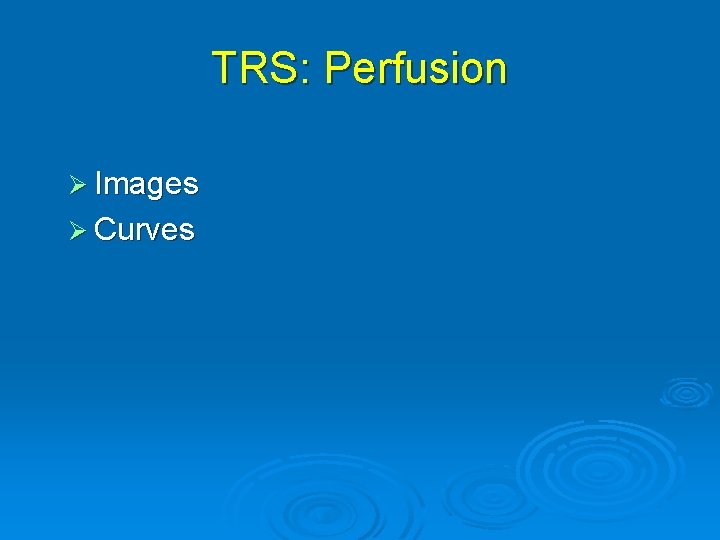 TRS: Perfusion

➢ Images
➢ Curves